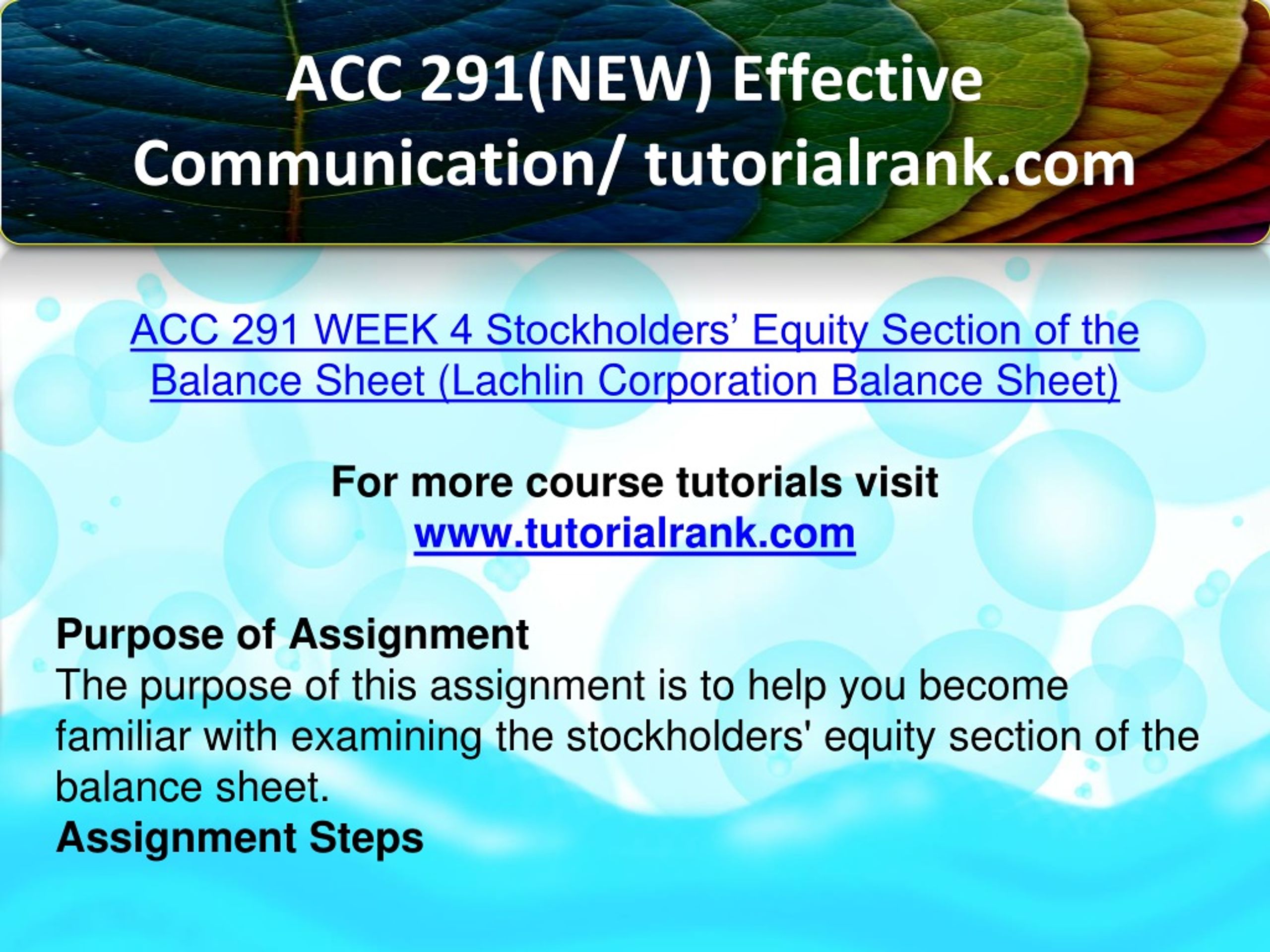 ACC 291(NEW) Effective Communication/ tutorialrank.com

ACC 291 WEEK 4 Stockholders’ Equity Section of the Balance Sheet (Lachlin Corporation Balance Sheet)

For more course tutorials visit
www.tutorialrank.com

Purpose of Assignment
The purpose of this assignment is to help you become familiar with examining the stockholders' equity section of the balance sheet.
Assignment Steps